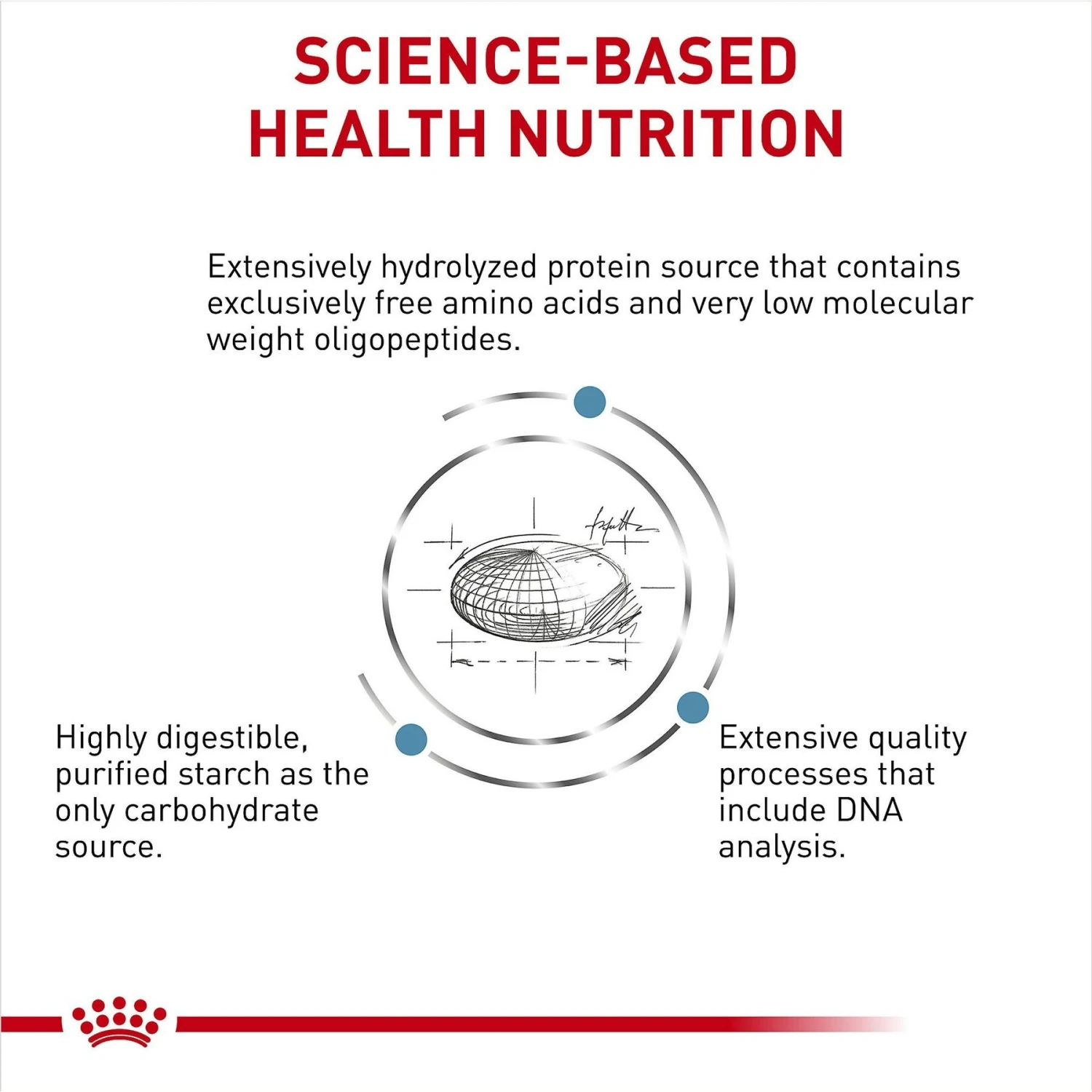 SCIENCE-BASED HEALTH NUTRITION

Extensively hydrolyzed protein source that contains exclusively free amino acids and very low molecular weight oligopeptides.

Highly digestible, purified starch as the only carbohydrate source.

Extensive quality processes that include DNA analysis.